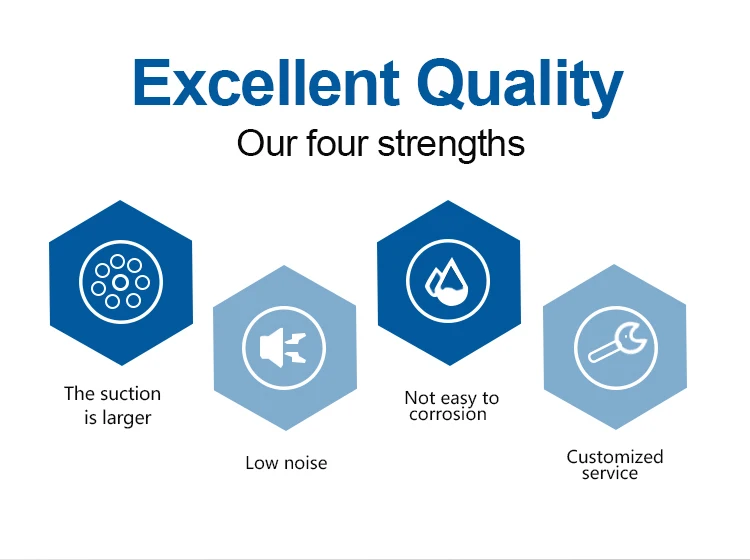 Excellent Quality

Our four strengths

The suction is larger

Low noise

Not easy to corrosion

Customized service